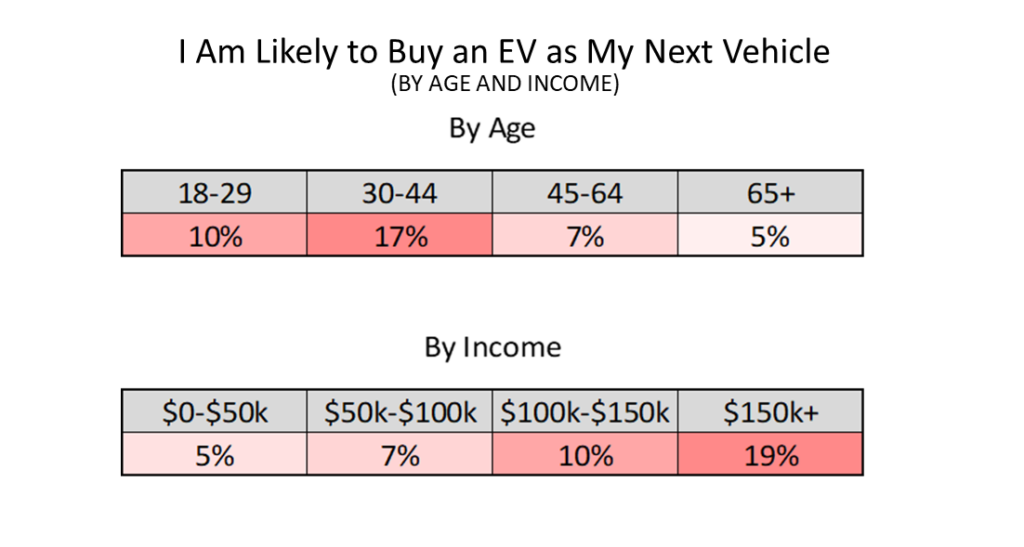 I Am Likely to Buy an EV as My Next Vehicle
(BY AGE AND INCOME)

By Age

| 18-29 | 30-44 | 45-64 | 65+ |
|---|---|---|---|
| 10% | 17% | 7% | 5% |

By Income

| \$0-\$50k | \$50k-\$100k | \$100k-\$150k | \$150k+ |
|---|---|---|---|
| 5% | 7% | 10% | 19% |